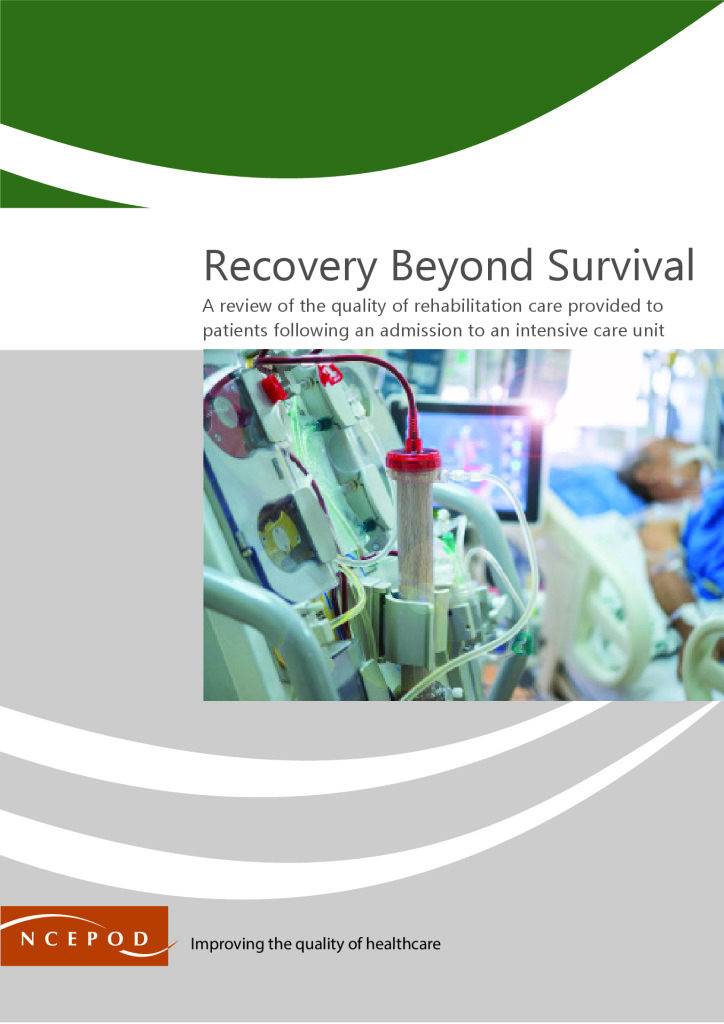 Recovery Beyond Survival

A review of the quality of rehabilitation care provided to patients following an admission to an intensive care unit

NCEPOD

Improving the quality of healthcare